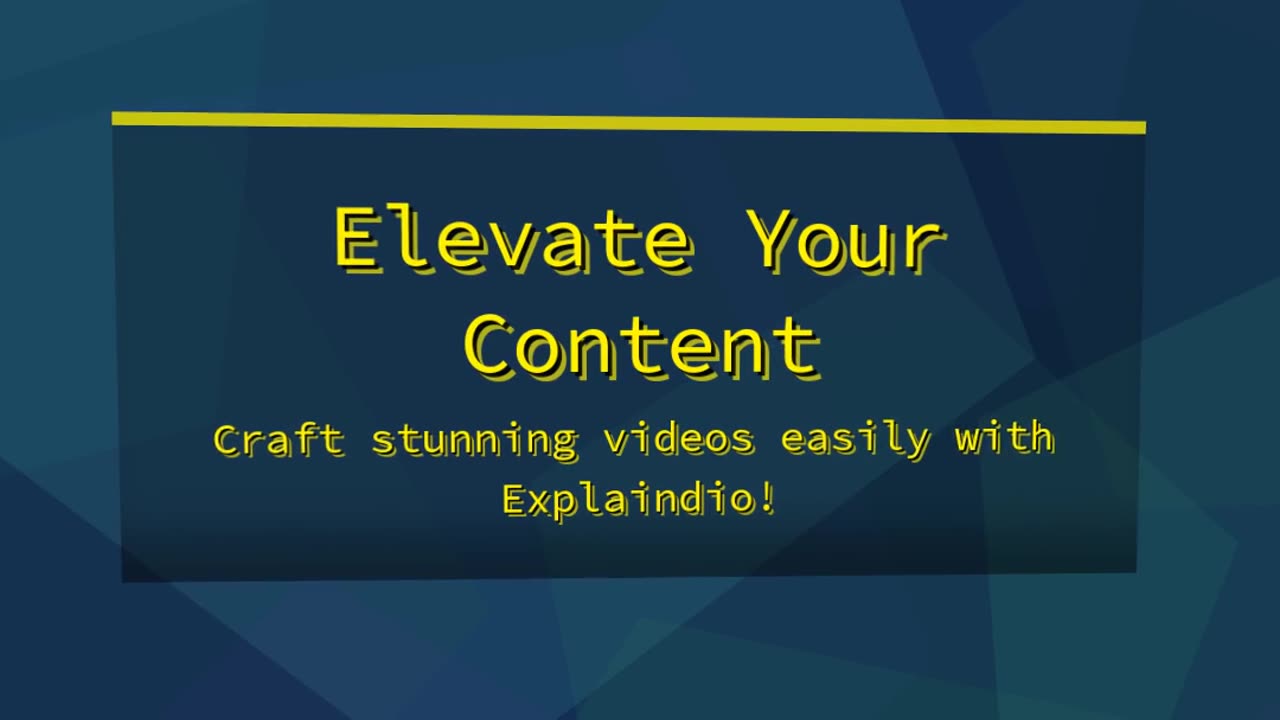 Elevate Your Content

Craft stunning videos easily with Explaindio!